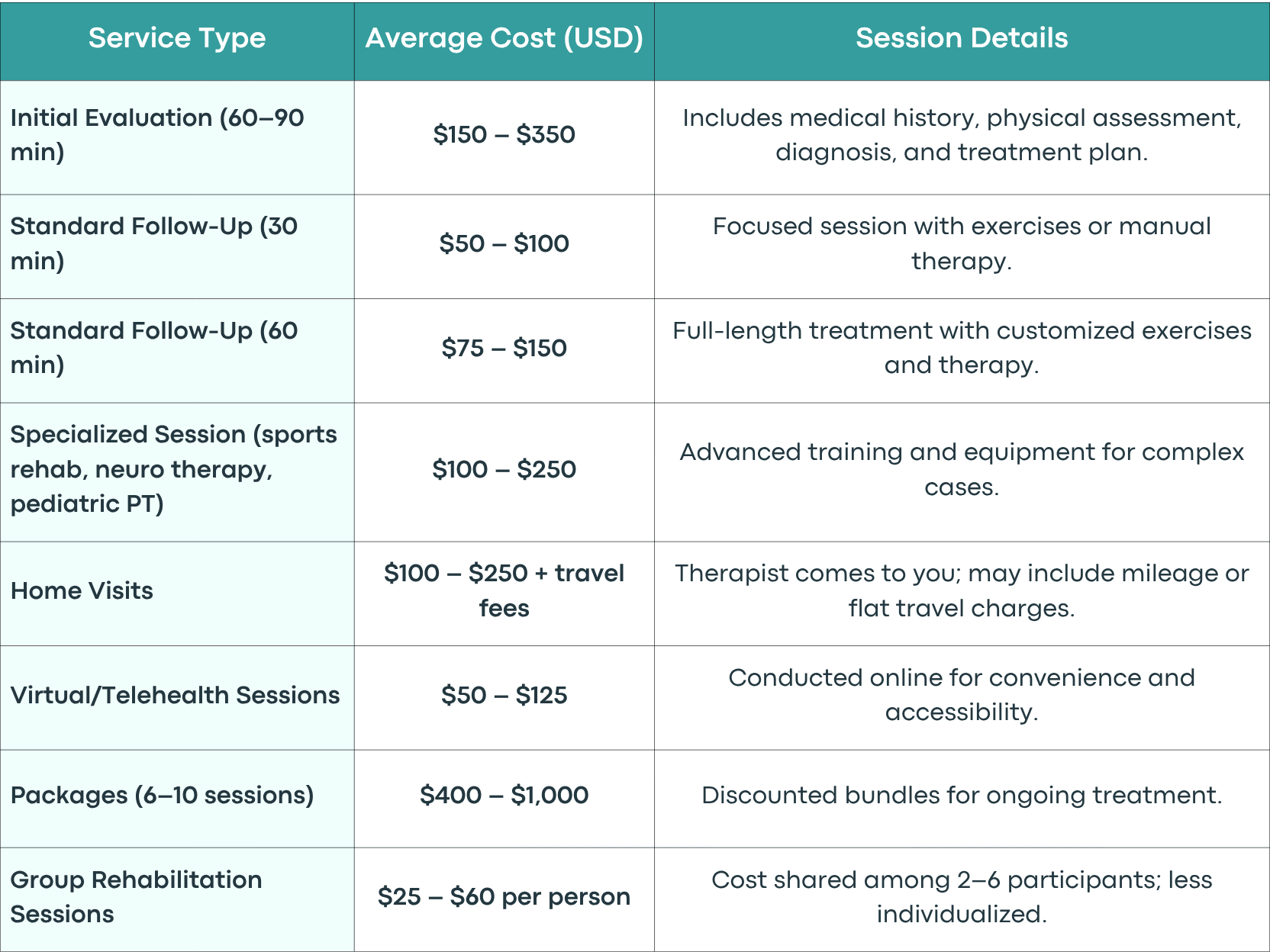 | Service Type | Average Cost (USD) | Session Details |
|---|---|---|
| Initial Evaluation (60–90 min) | \$150 – \$350 | Includes medical history, physical assessment, diagnosis, and treatment plan. |
| Standard Follow-Up (30 min) | \$50 – \$100 | Focused session with exercises or manual therapy. |
| Standard Follow-Up (60 min) | \$75 – \$150 | Full-length treatment with customized exercises and therapy. |
| Specialized Session (sports rehab, neuro therapy, pediatric PT) | \$100 – \$250 | Advanced training and equipment for complex cases. |
| Home Visits | \$100 – \$250 + travel fees | Therapist comes to you; may include mileage or flat travel charges. |
| Virtual/Telehealth Sessions | \$50 – \$125 | Conducted online for convenience and accessibility. |
| Packages (6–10 sessions) | \$400 – \$1,000 | Discounted bundles for ongoing treatment. |
| Group Rehabilitation Sessions | \$25 – \$60 per person | Cost shared among 2–6 participants; less individualized. |